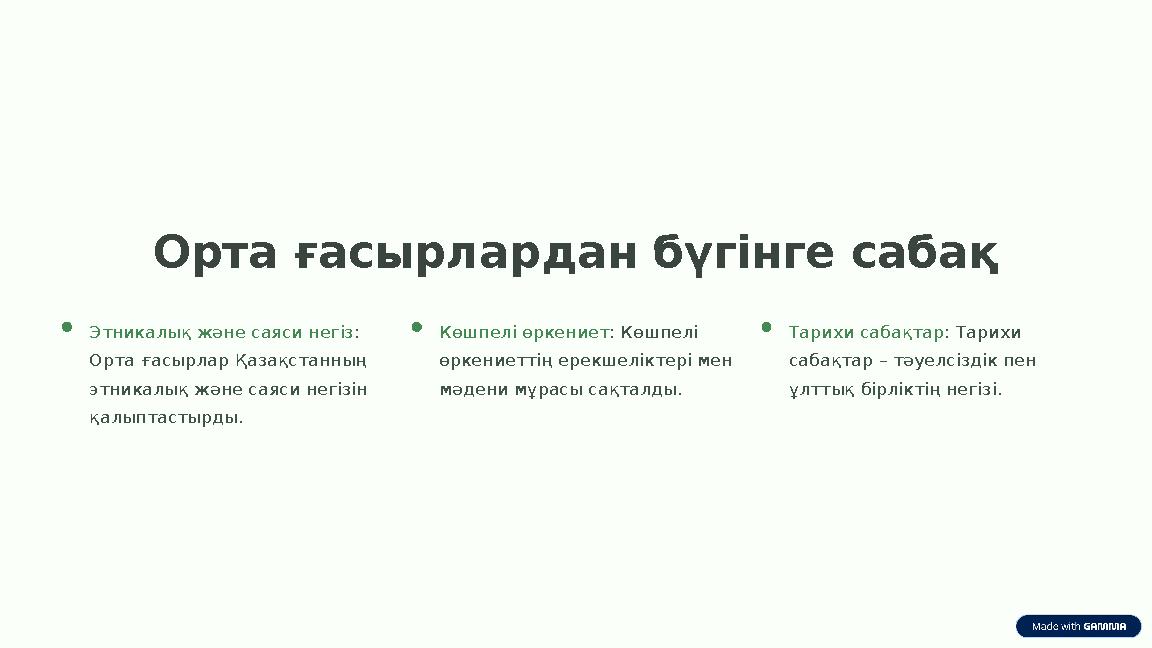 Орта ғасырлардан бүгінге сабақ

Этникалық және саяси негіз: Орта ғасырлар Қазақстанның этникалық және саяси негізін қалыптастырды.

Көшпелі өркениет: Көшпелі өркениеттің ерекшеліктері мен мәдени мұрасы сақталды.

Тарихи сабақтар: Тарихи сабақтар – тәуелсіздік пен ұлттық бірліктің негізі.

Made with GAMMA